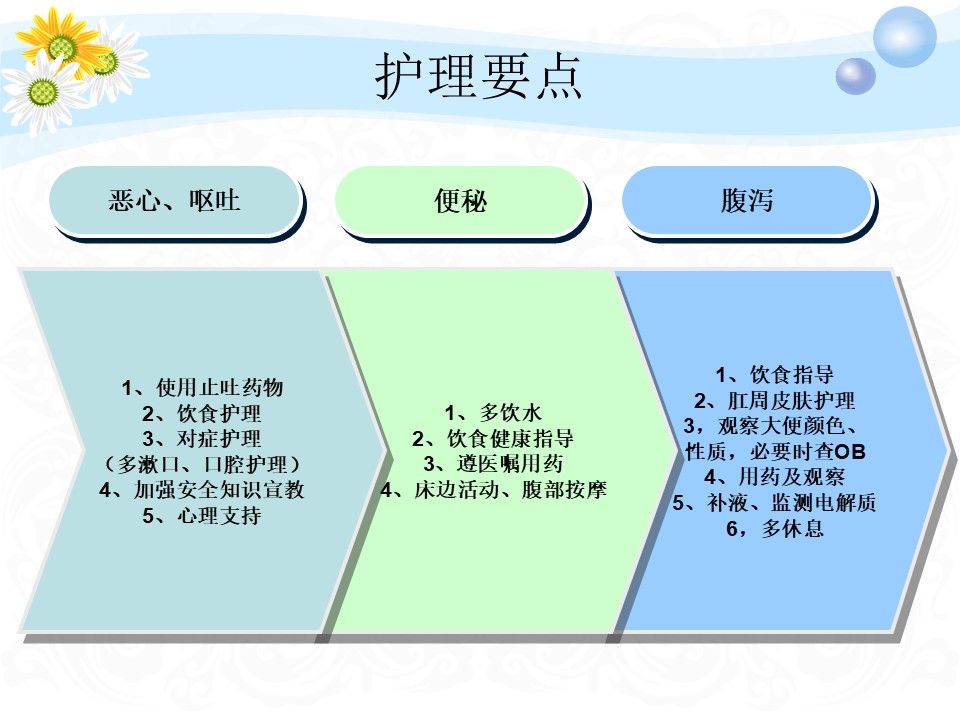 护理要点

恶心、呕吐

便秘

腹泻

1、使用止吐药物
2、饮食护理
3、对症护理
（多漱口、口腔护理）
4、加强安全知识宣教
5、心理支持

1、多饮水
2、饮食健康指导
3、遵医嘱用药
4、床边活动、腹部按摩

1、饮食指导
2、肛周皮肤护理
3，观察大便颜色、性质，必要时查OB
4、用药及观察
5、补液、监测电解质
6，多休息